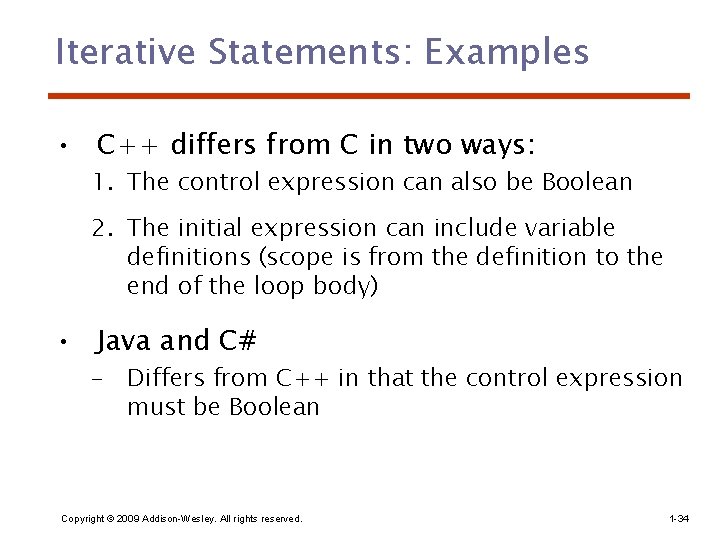 Iterative Statements: Examples

• C++ differs from C in two ways:

1. The control expression can also be Boolean

2. The initial expression can include variable definitions (scope is from the definition to the end of the loop body)

• Java and C#

– Differs from C++ in that the control expression must be Boolean

Copyright © 2009 Addison-Wesley. All rights reserved.

1-34